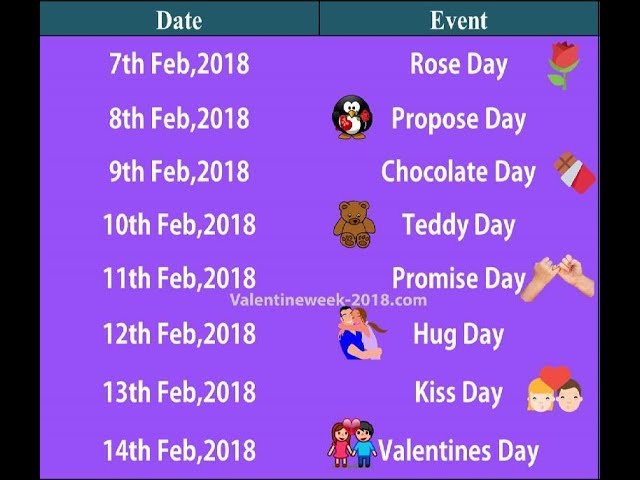 | Date | Event |
|---|---|
| 7th Feb,2018 | Rose Day |
| 8th Feb,2018 | Propose Day |
| 9th Feb,2018 | Chocolate Day |
| 10th Feb,2018 | Teddy Day |
| 11th Feb,2018 | Promise Day |
| 12th Feb,2018 | Hug Day |
| 13th Feb,2018 | Kiss Day |
| 14th Feb,2018 | Valentines Day |

Valentineweek-2018.com